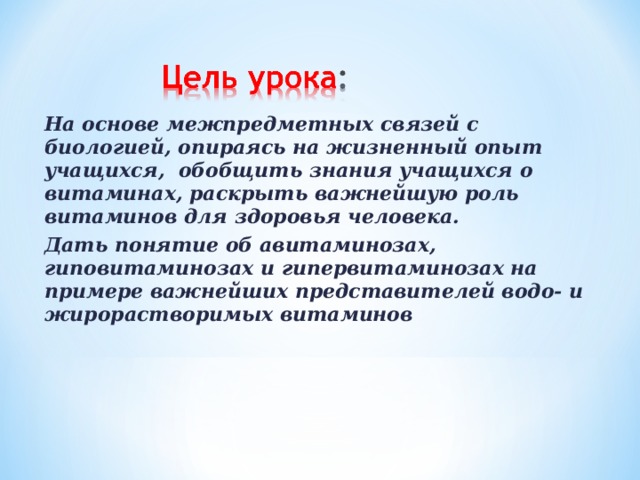 Цель урока:

На основе межпредметных связей с биологией, опираясь на жизненный опыт учащихся,  обобщить знания учащихся о витаминах, раскрыть важнейшую роль витаминов для здоровья человека.

Дать понятие об авитаминозах, гиповитаминозах и гипервитаминозах на примере важнейших представителей водо- и жирорастворимых витаминов